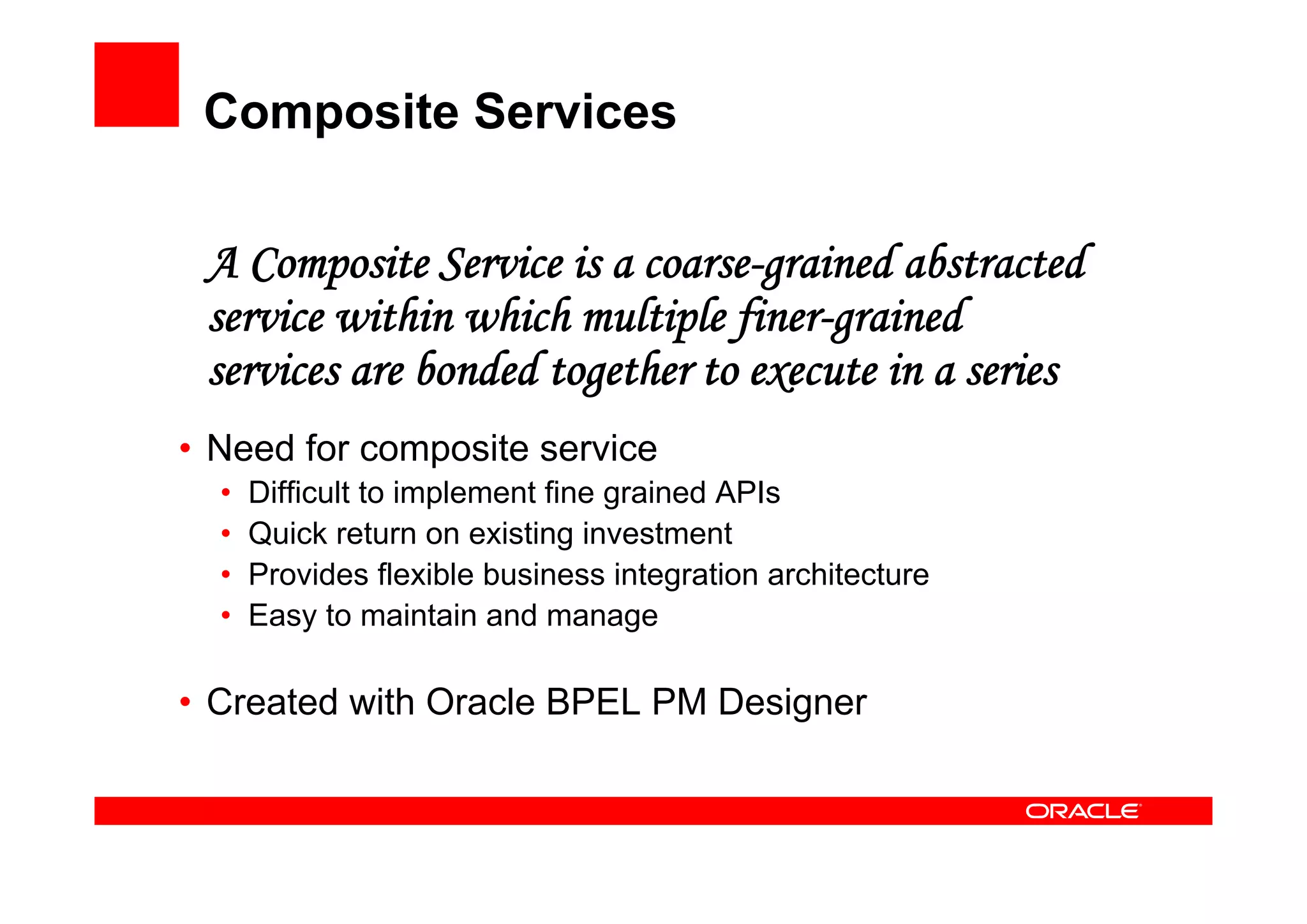 Composite Services

A Composite Service is a coarse-grained abstracted service within which multiple finer-grained services are bonded together to execute in a series

• Need for composite service
  • Difficult to implement fine grained APIs
  • Quick return on existing investment
  • Provides flexible business integration architecture
  • Easy to maintain and manage

• Created with Oracle BPEL PM Designer

ORACLE